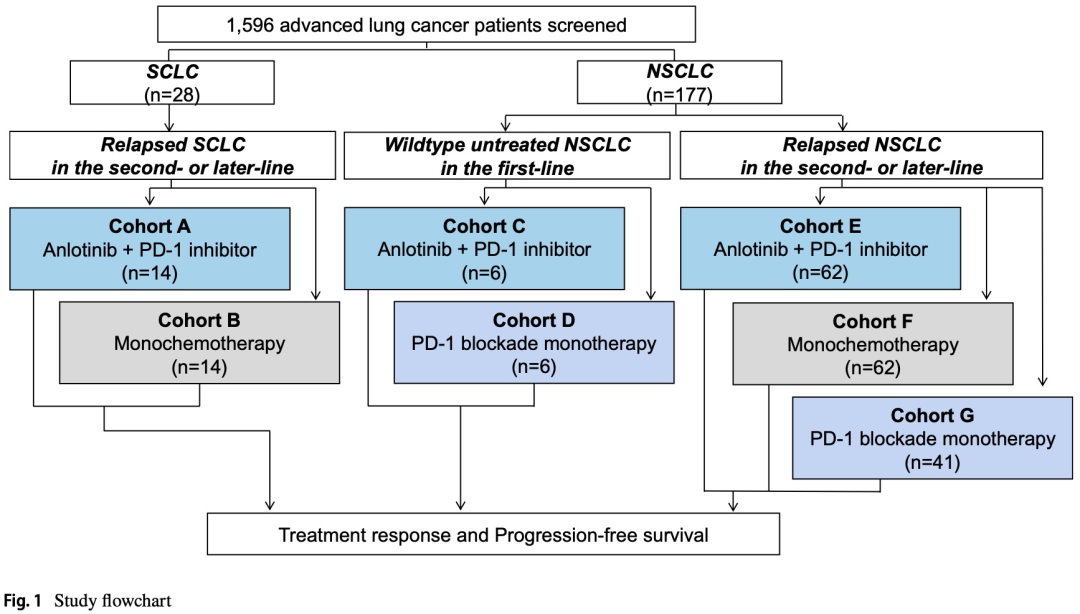 1,596 advanced lung cancer patients screened

SCLC
(n=28)

NSCLC
(n=177)

Relapsed SCLC
in the second- or later-line

Wildtype untreated NSCLC
in the first-line

Relapsed NSCLC
in the second- or later-line

Cohort A
Anlotinib + PD-1 inhibitor
(n=14)

Cohort B
Monochemotherapy
(n=14)

Cohort C
Anlotinib + PD-1 inhibitor
(n=6)

Cohort D
PD-1 blockade monotherapy
(n=6)

Cohort E
Anlotinib + PD-1 inhibitor
(n=62)

Cohort F
Monochemotherapy
(n=62)

Cohort G
PD-1 blockade monotherapy
(n=41)

Treatment response and Progression-free survival

Fig. 1 Study flowchart